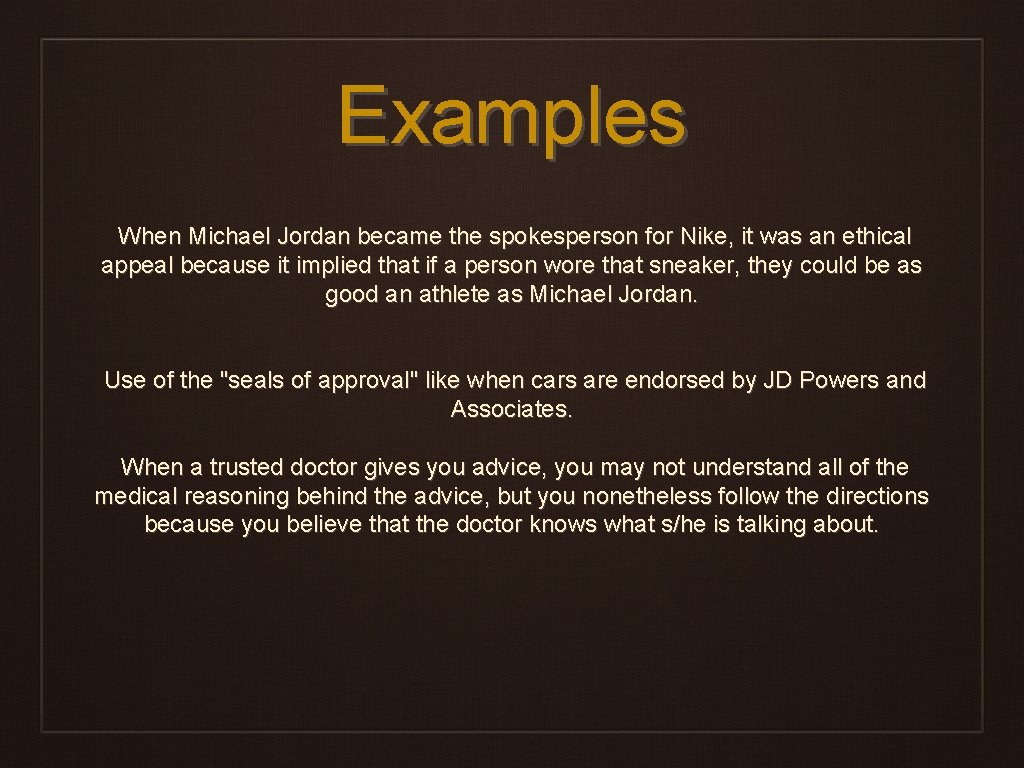 Examples

When Michael Jordan became the spokesperson for Nike, it was an ethical appeal because it implied that if a person wore that sneaker, they could be as good an athlete as Michael Jordan.

Use of the "seals of approval" like when cars are endorsed by JD Powers and Associates.

When a trusted doctor gives you advice, you may not understand all of the medical reasoning behind the advice, but you nonetheless follow the directions because you believe that the doctor knows what s/he is talking about.